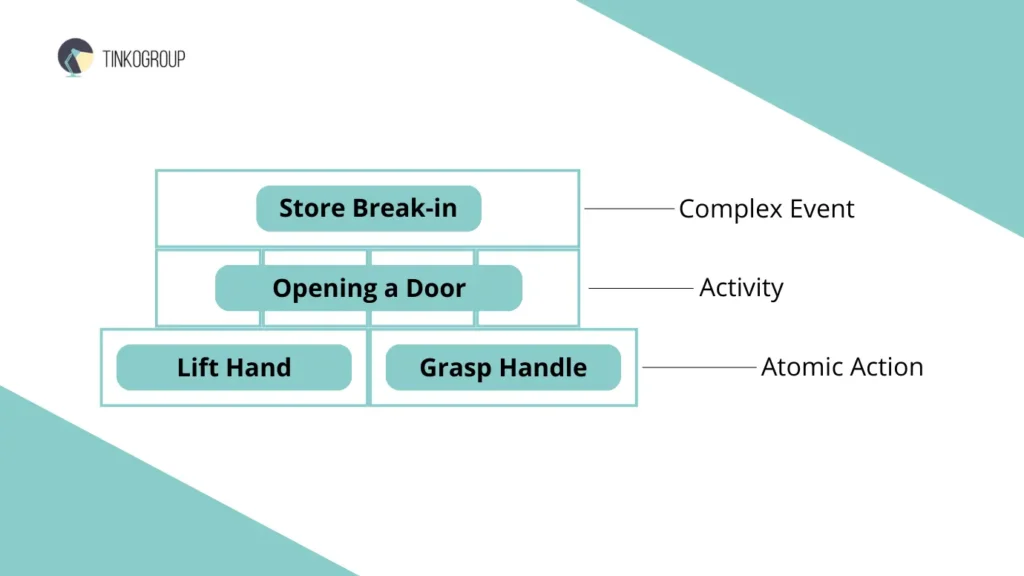 TINKOGROUP

Store Break-in

Complex Event

Opening a Door

Activity

Lift Hand

Grasp Handle

Atomic Action